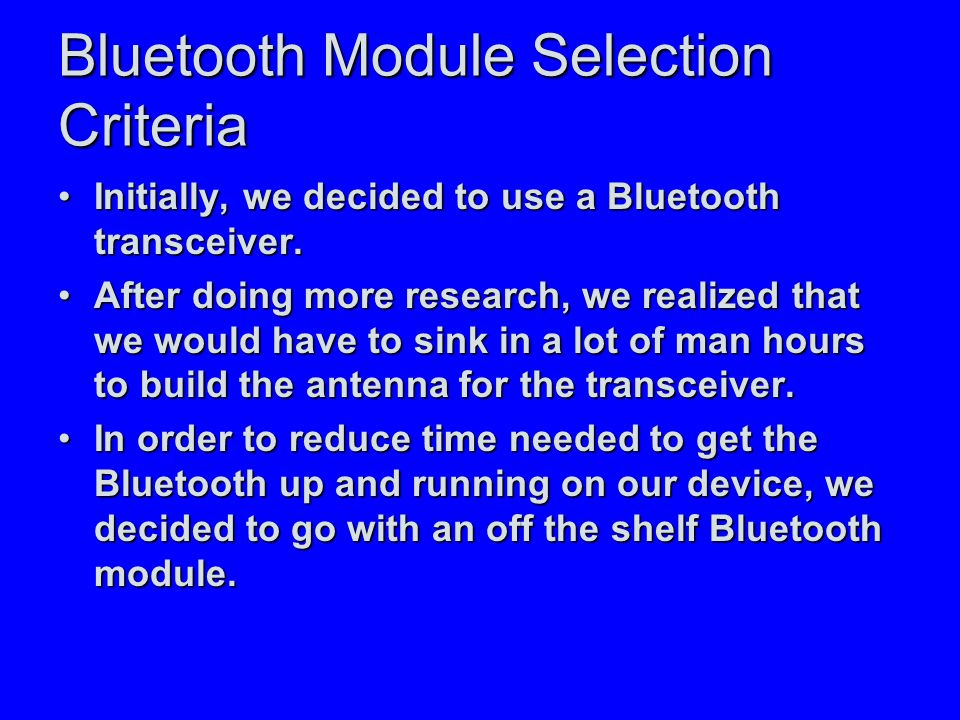 Bluetooth Module Selection Criteria

• Initially, we decided to use a Bluetooth transceiver.

• After doing more research, we realized that we would have to sink in a lot of man hours to build the antenna for the transceiver.

• In order to reduce time needed to get the Bluetooth up and running on our device, we decided to go with an off the shelf Bluetooth module.